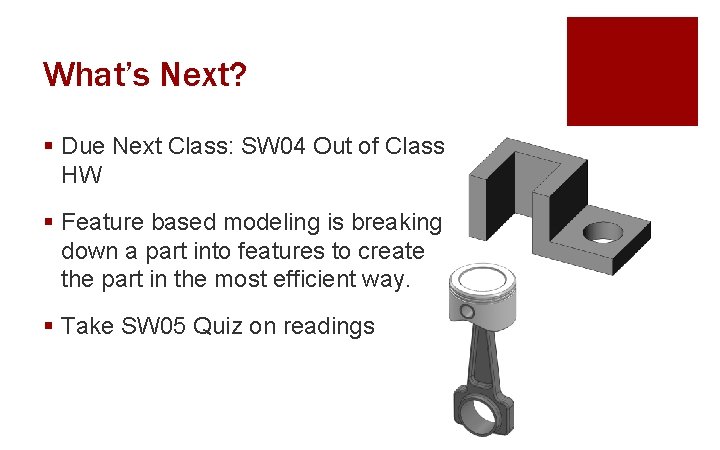 What's Next?

▪ Due Next Class: SW04 Out of Class HW

▪ Feature based modeling is breaking down a part into features to create the part in the most efficient way.

▪ Take SW05 Quiz on readings